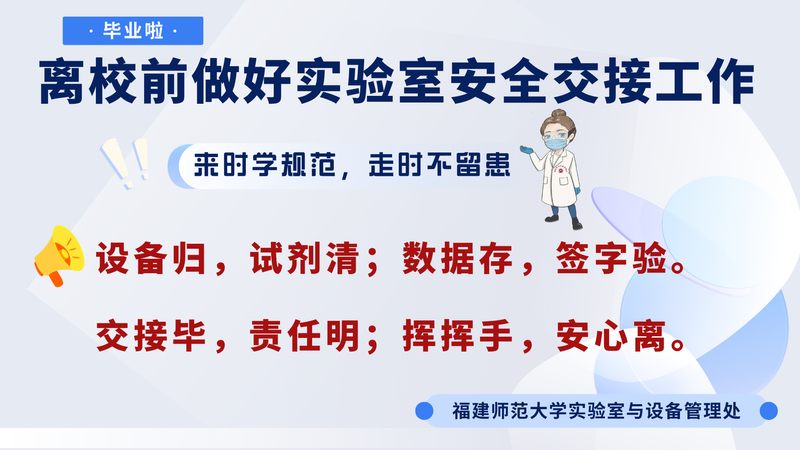 · 毕业啦 ·

离校前做好实验室安全交接工作

来时学规范，走时不留患

设备归，试剂清；数据存，签字验。

交接毕，责任明；挥挥手，安心离。

福建师范大学实验室与设备管理处